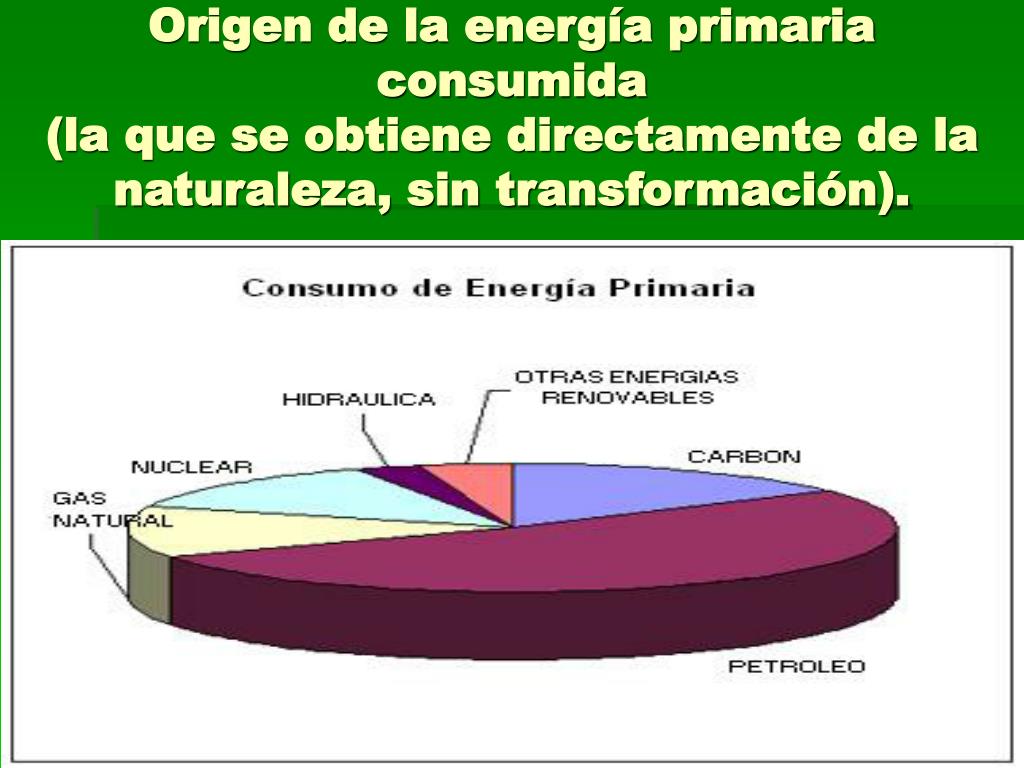 Origen de la energía primaria consumida
(la que se obtiene directamente de la naturaleza, sin transformación).

Consumo de Energía Primaria

HIDRAULICA
OTRAS ENERGIAS RENOVABLES
NUCLEAR
CARBON
GAS NATURAL
PETROLEO